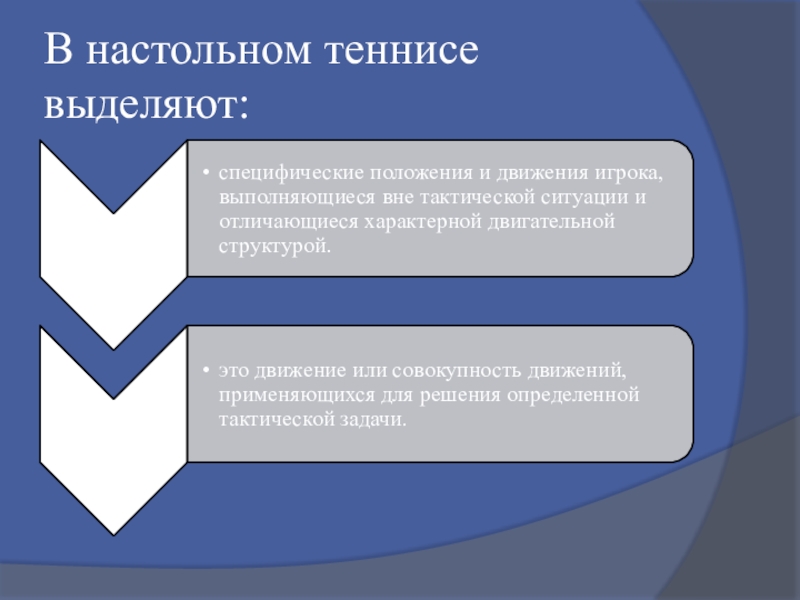 В настольном теннисе выделяют:

• специфические положения и движения игрока, выполняющиеся вне тактической ситуации и отличающиеся характерной двигательной структурой.

• это движение или совокупность движений, применяющихся для решения определенной тактической задачи.